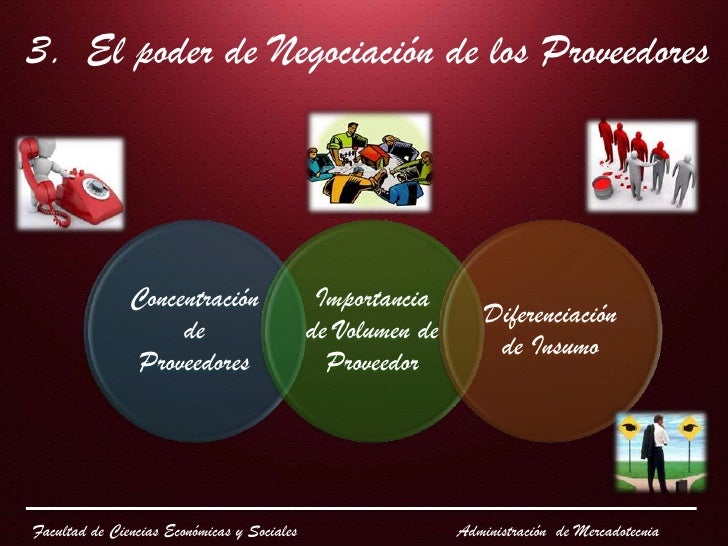 3. El poder de Negociación de los Proveedores

Concentración de Proveedores

Importancia de Volumen de Proveedor

Diferenciación de Insumo

Facultad de Ciencias Económicas y Sociales

Administración de Mercadotecnia